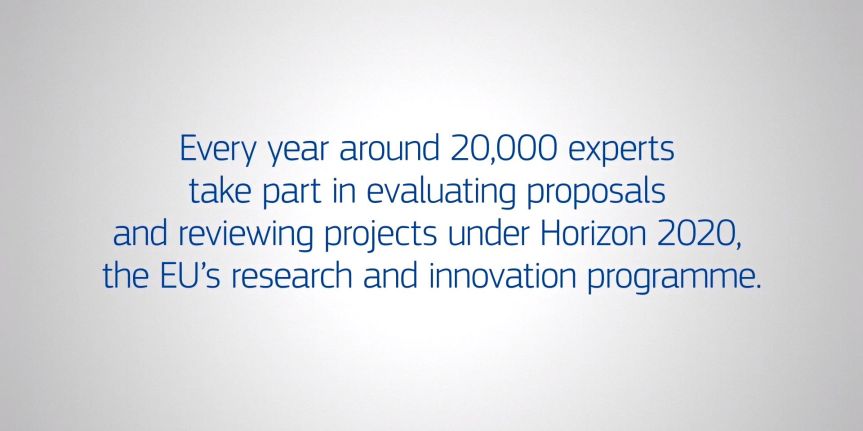 Every year around 20,000 experts take part in evaluating proposals and reviewing projects under Horizon 2020, the EU's research and innovation programme.